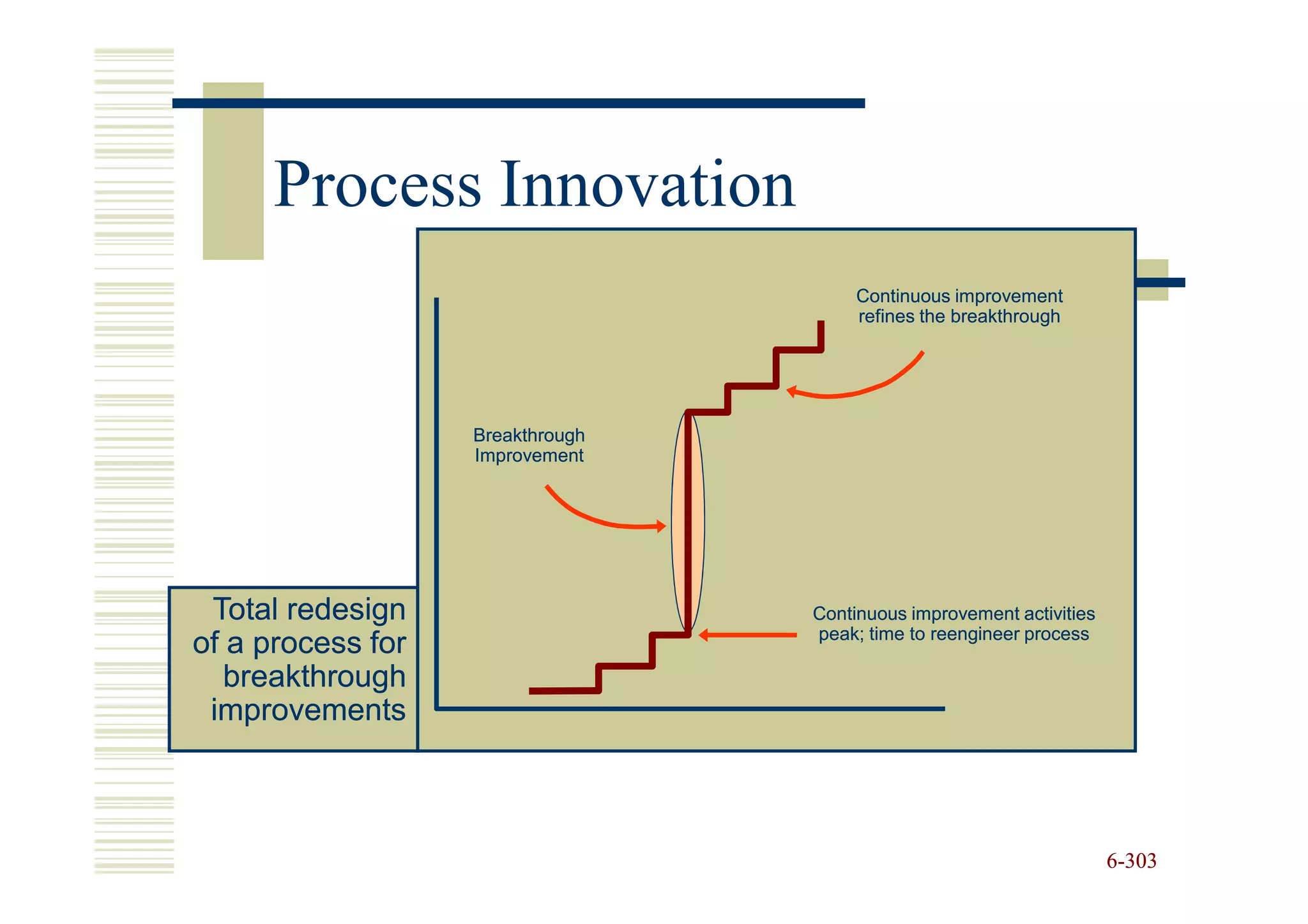 Process Innovation

Continuous improvement refines the breakthrough

Breakthrough Improvement

Continuous improvement activities peak; time to reengineer process

Total redesign of a process for breakthrough improvements

6-303